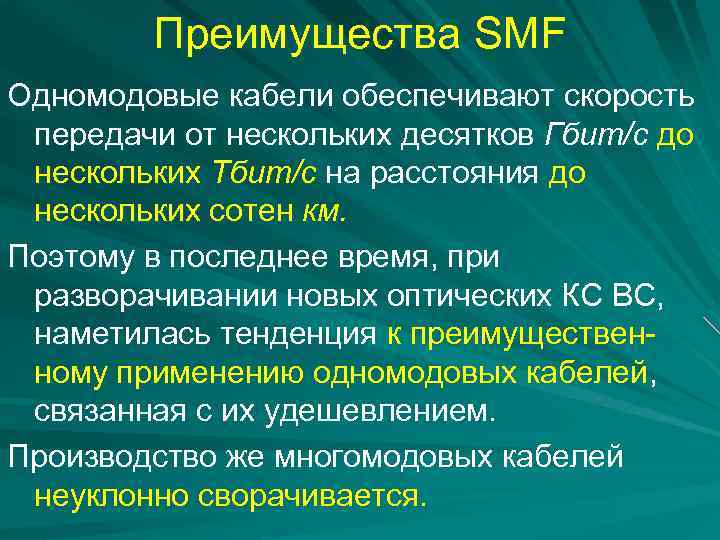 Преимущества SMF

Одномодовые кабели обеспечивают скорость передачи от нескольких десятков Гбит/с до нескольких Тбит/с на расстояния до нескольких сотен км.

Поэтому в последнее время, при разворачивании новых оптических КС ВС, наметилась тенденция к преимущественному применению одномодовых кабелей, связанная с их удешевлением.

Производство же многомодовых кабелей неуклонно сворачивается.